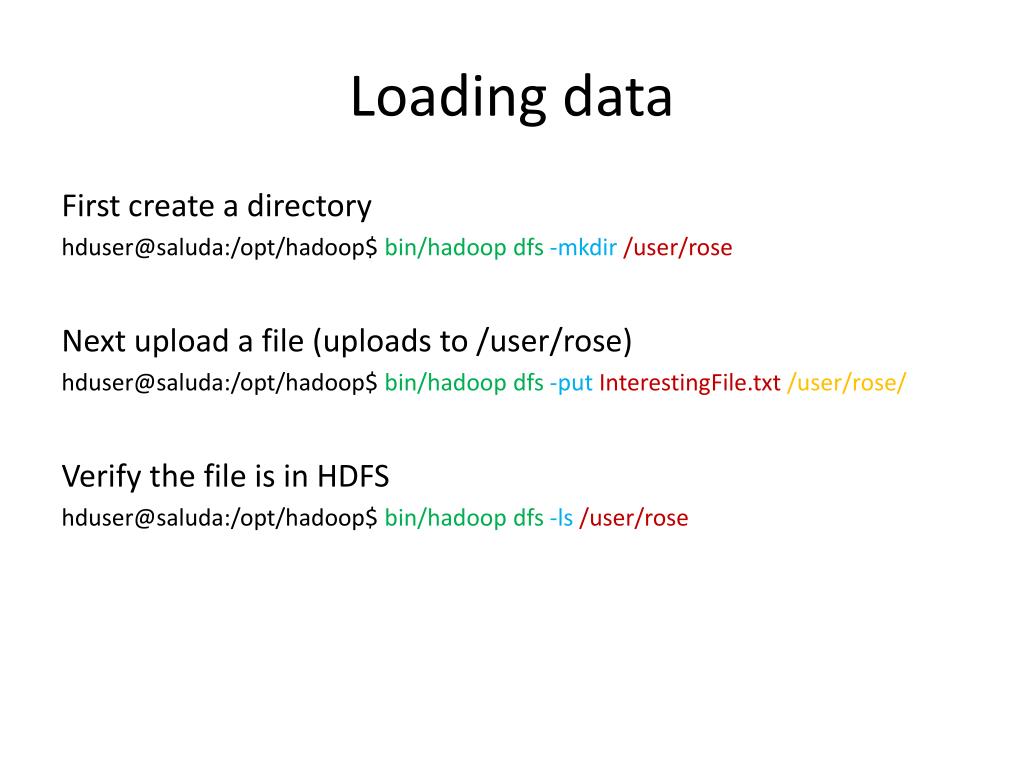 Loading data

First create a directory

hduser@saluda:/opt/hadoop$ bin/hadoop dfs -mkdir /user/rose

Next upload a file (uploads to /user/rose)

hduser@saluda:/opt/hadoop$ bin/hadoop dfs -put InterestingFile.txt /user/rose/

Verify the file is in HDFS

hduser@saluda:/opt/hadoop$ bin/hadoop dfs -ls /user/rose